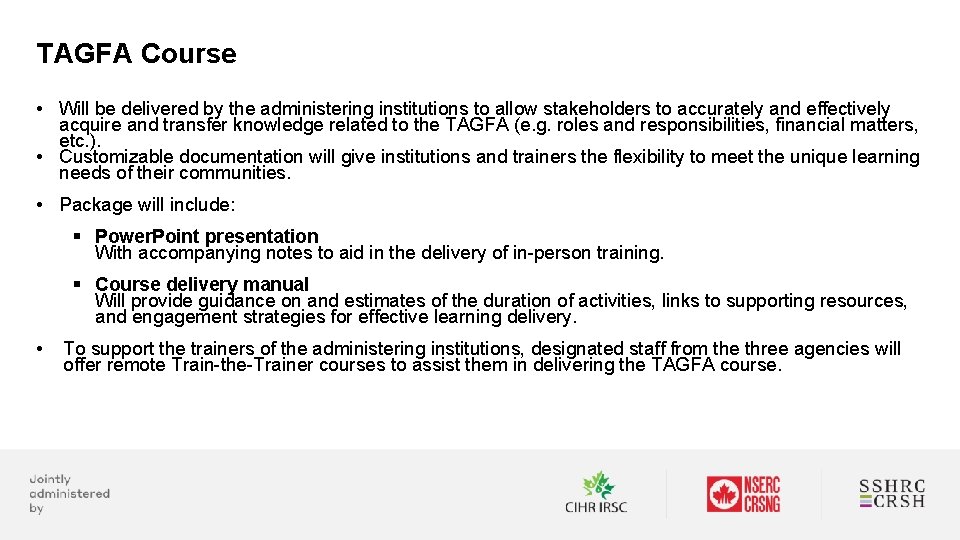 TAGFA Course

• Will be delivered by the administering institutions to allow stakeholders to accurately and effectively acquire and transfer knowledge related to the TAGFA (e.g. roles and responsibilities, financial matters, etc.).
• Customizable documentation will give institutions and trainers the flexibility to meet the unique learning needs of their communities.

• Package will include:

▪ PowerPoint presentation
With accompanying notes to aid in the delivery of in-person training.

▪ Course delivery manual
Will provide guidance on and estimates of the duration of activities, links to supporting resources, and engagement strategies for effective learning delivery.

• To support the trainers of the administering institutions, designated staff from the three agencies will offer remote Train-the-Trainer courses to assist them in delivering the TAGFA course.

Jointly administered by

CIHR IRSC

NSERC CRSNG

SSHRC CRSH